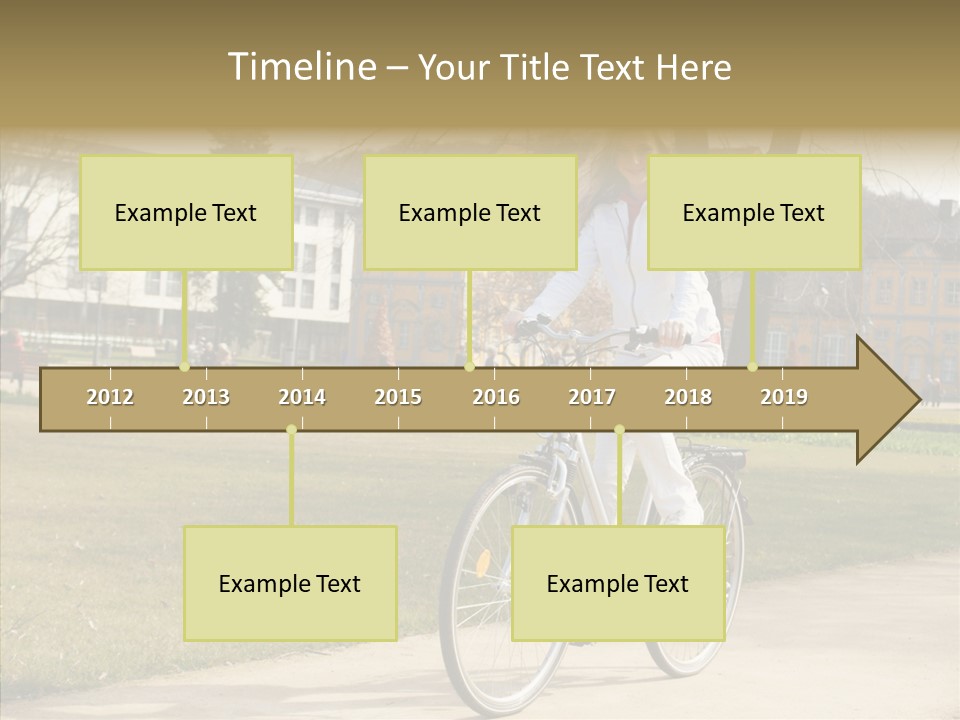 Timeline – Your Title Text Here

Example Text

Example Text

Example Text

2012 2013 2014 2015 2016 2017 2018 2019

Example Text

Example Text